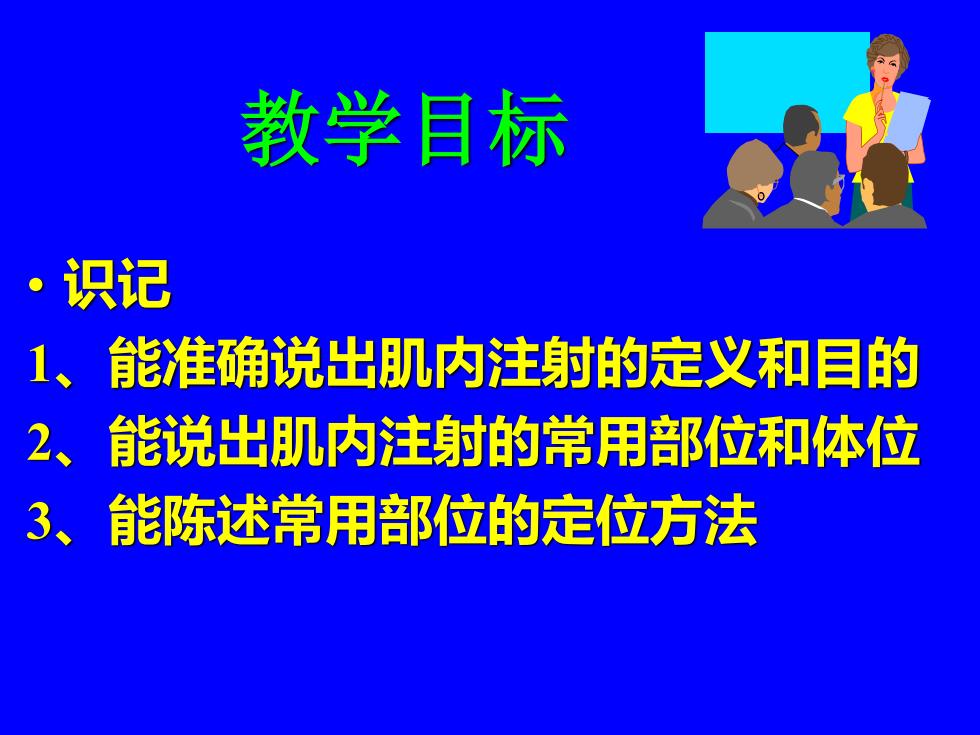 教学目标

• 识记
1、能准确说出肌内注射的定义和目的
2、能说出肌内注射的常用部位和体位
3、能陈述常用部位的定位方法